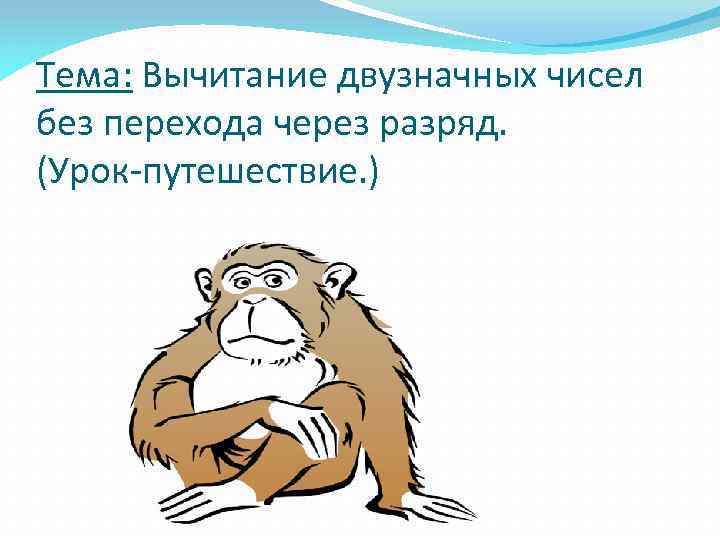 Тема: Вычитание двузначных чисел без перехода через разряд. (Урок-путешествие.)